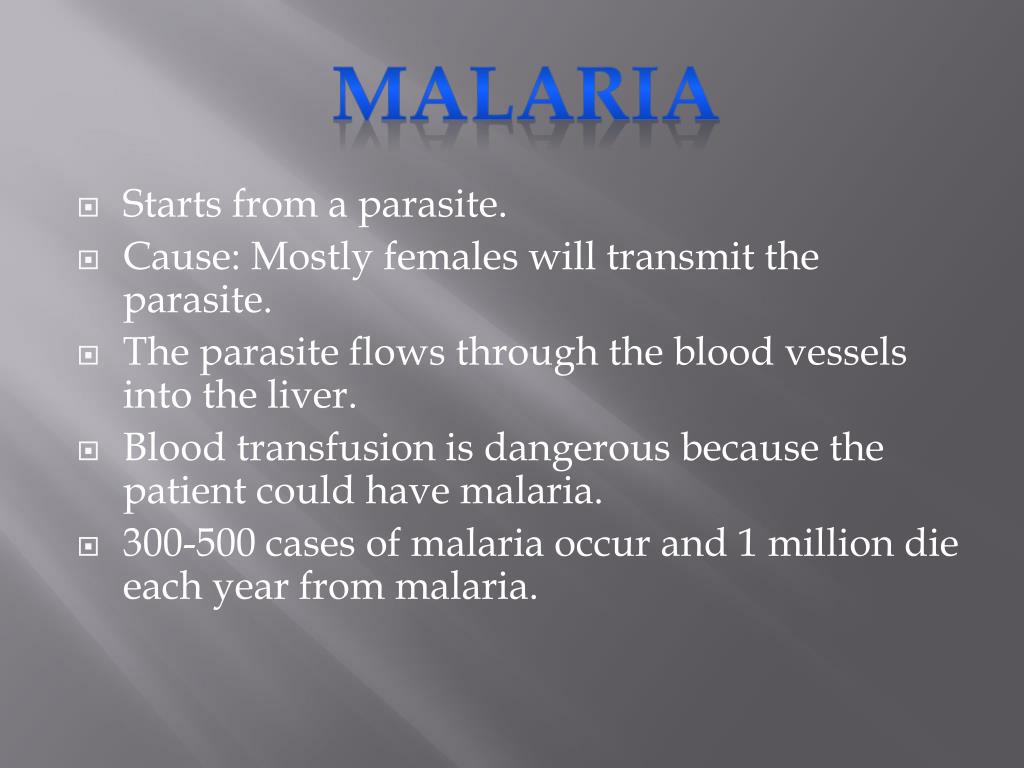 MALARIA

Starts from a parasite.

Cause: Mostly females will transmit the parasite.

The parasite flows through the blood vessels into the liver.

Blood transfusion is dangerous because the patient could have malaria.

300-500 cases of malaria occur and 1 million die each year from malaria.